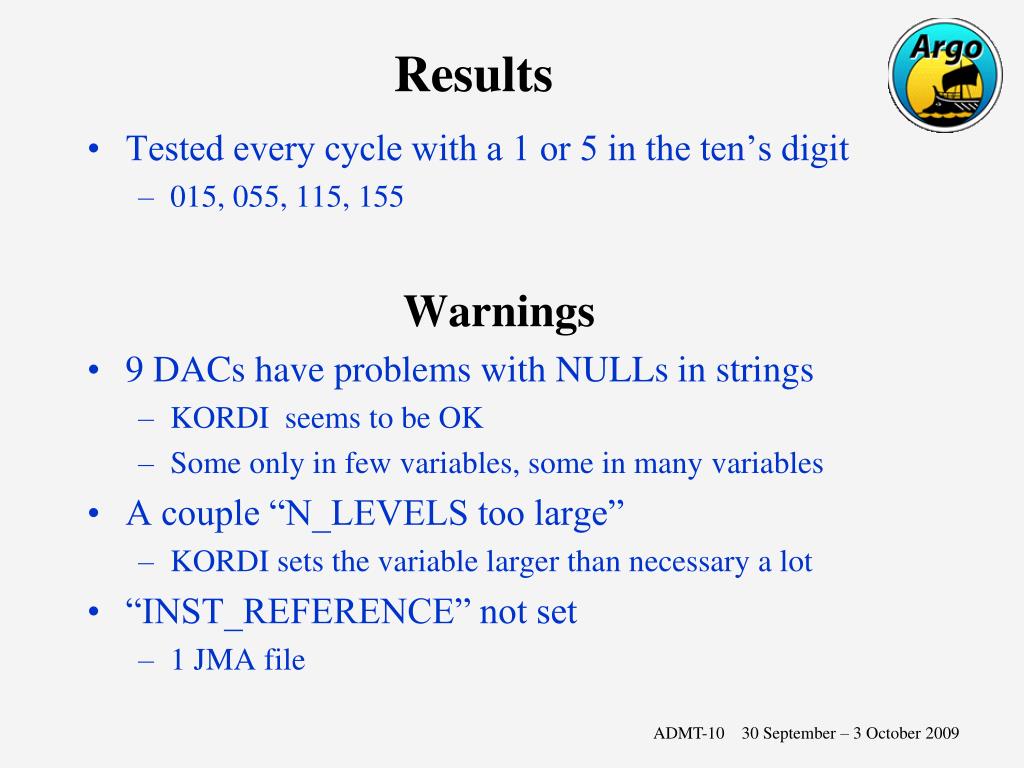 Results

Argo

• Tested every cycle with a 1 or 5 in the ten’s digit
– 015, 055, 115, 155

Warnings

• 9 DACs have problems with NULLs in strings
– KORDI seems to be OK
– Some only in few variables, some in many variables
• A couple “N_LEVELS too large”
– KORDI sets the variable larger than necessary a lot
• “INST_REFERENCE” not set
– 1 JMA file

ADMT-10 30 September – 3 October 2009